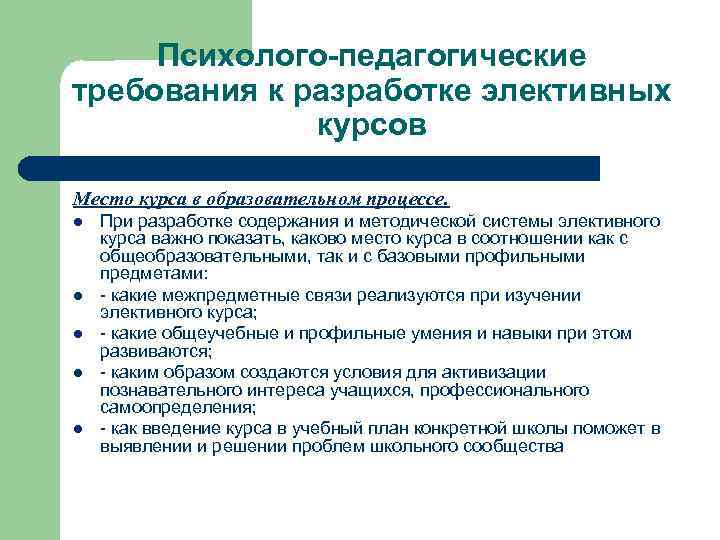 Психолого-педагогические требования к разработке элективных курсов

Место курса в образовательном процессе.

- При разработке содержания и методической системы элективного курса важно показать, каково место курса в соотношении как с общеобразовательными, так и с базовыми профильными предметами:
- - какие межпредметные связи реализуются при изучении элективного курса;
- - какие общеучебные и профильные умения и навыки при этом развиваются;
- - каким образом создаются условия для активизации познавательного интереса учащихся, профессионального самоопределения;
- - как введение курса в учебный план конкретной школы поможет в выявлении и решении проблем школьного сообщества